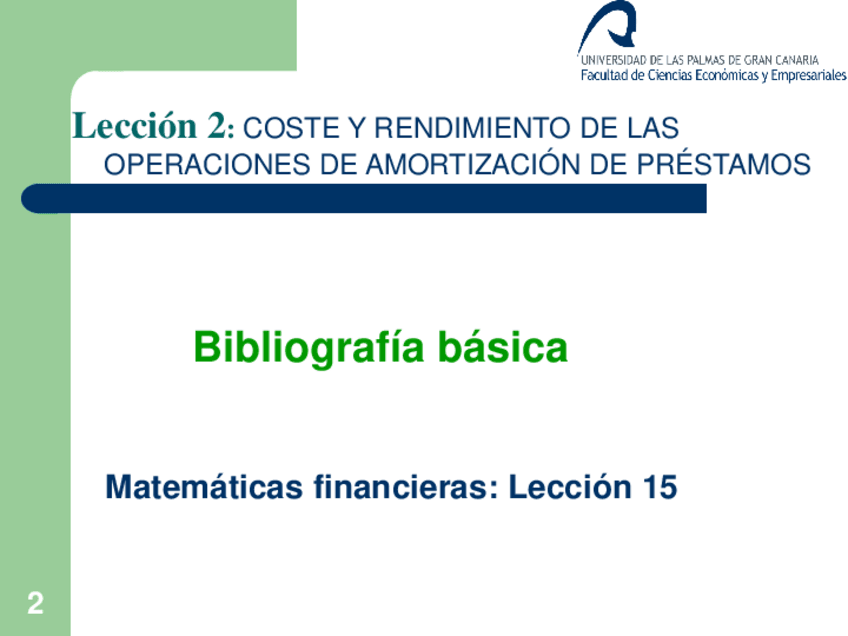 UNIVERSIDAD DE LAS PALMAS DE GRAN CANARIA
Facultad de Ciencias Económicas y Empresariales

Lección 2: COSTE Y RENDIMIENTO DE LAS OPERACIONES DE AMORTIZACIÓN DE PRÉSTAMOS

Bibliografía básica

Matemáticas financieras: Lección 15

2